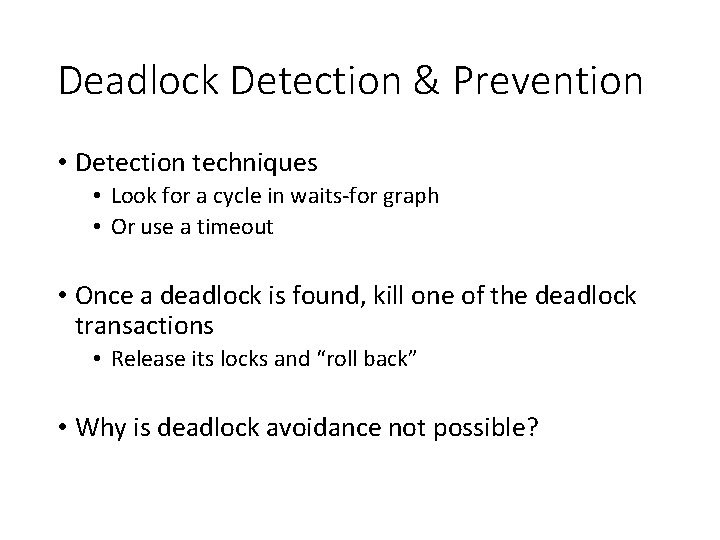 Deadlock Detection & Prevention

• Detection techniques
  • Look for a cycle in waits-for graph
  • Or use a timeout

• Once a deadlock is found, kill one of the deadlock transactions
  • Release its locks and “roll back”

• Why is deadlock avoidance not possible?